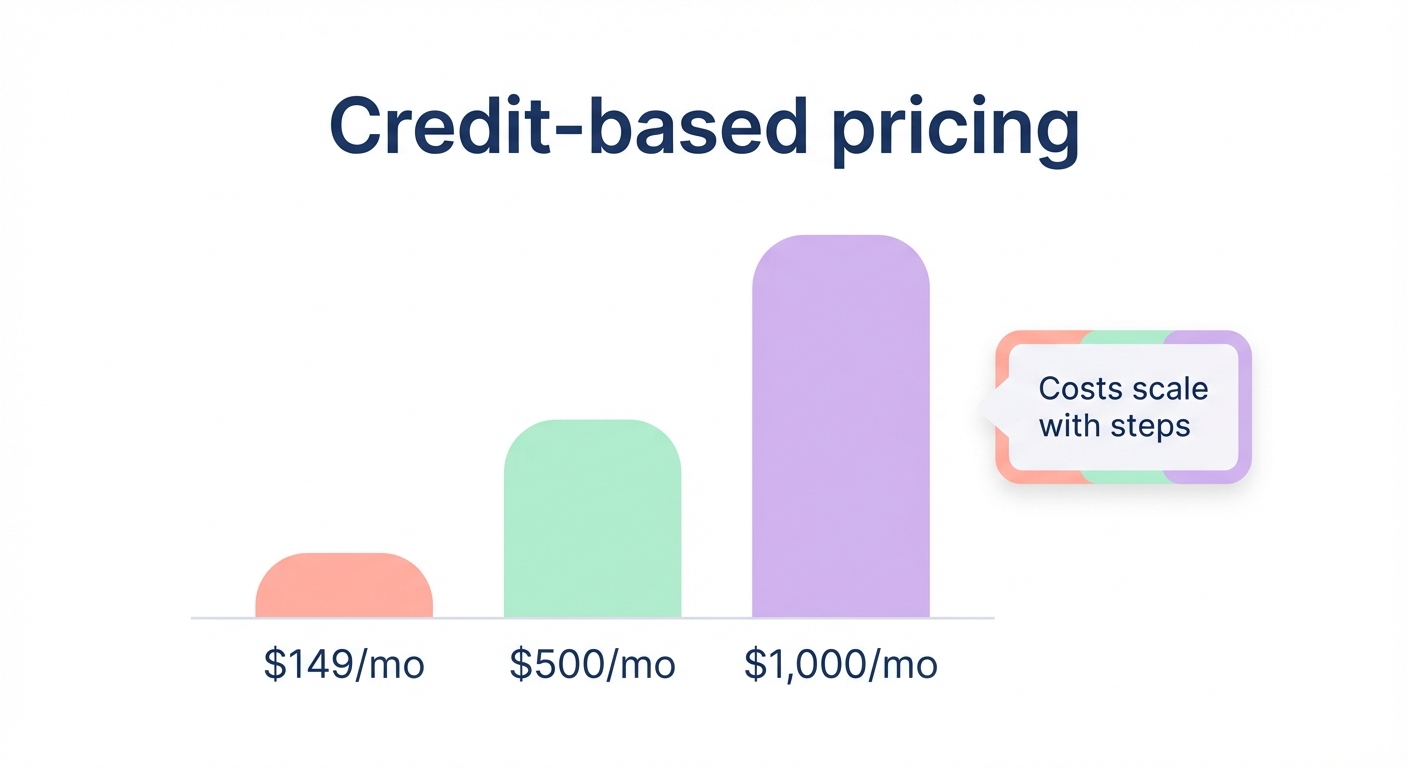 Credit-based pricing

Costs scale with steps

\$149/mo

\$500/mo

\$1,000/mo